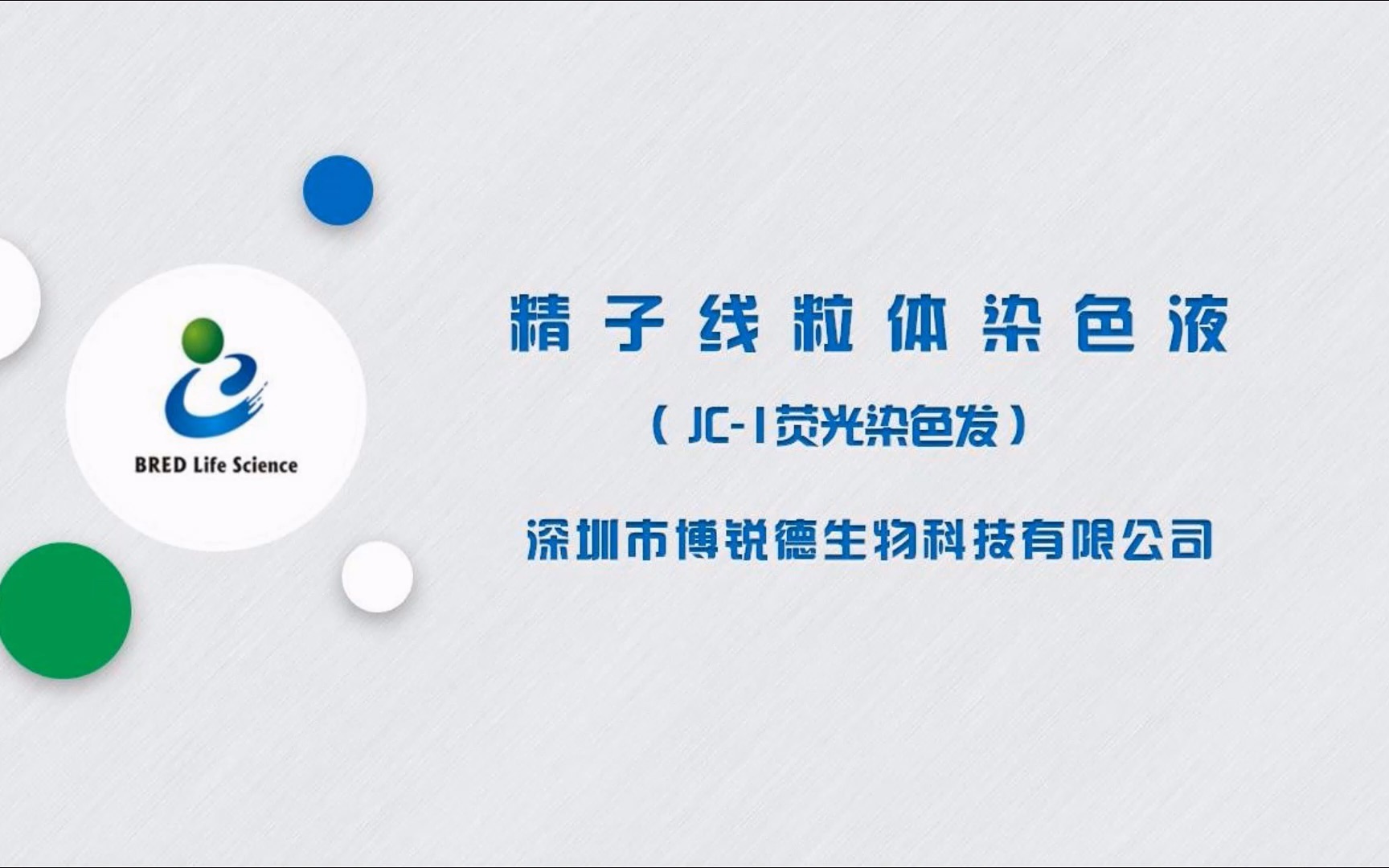 BRED Life Science

精子线粒体染色液

（JC-1荧光染色发）

深圳市博锐德生物科技有限公司